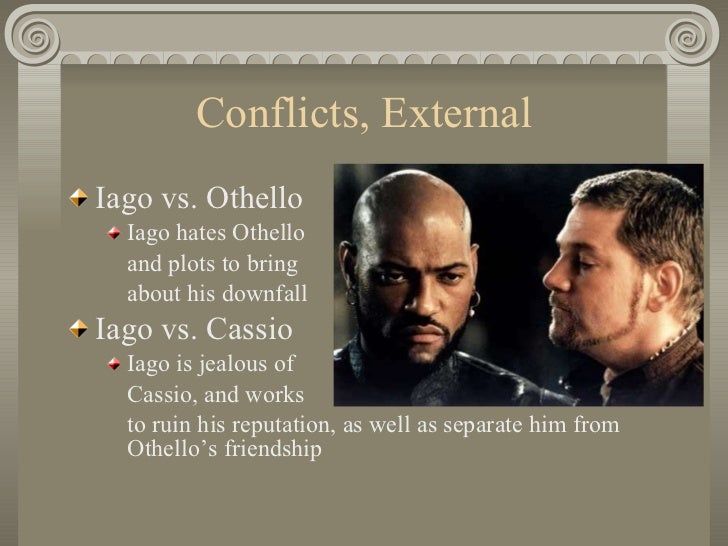 Conflicts, External

Iago vs. Othello

Iago hates Othello and plots to bring about his downfall

Iago vs. Cassio

Iago is jealous of Cassio, and works to ruin his reputation, as well as separate him from Othello's friendship